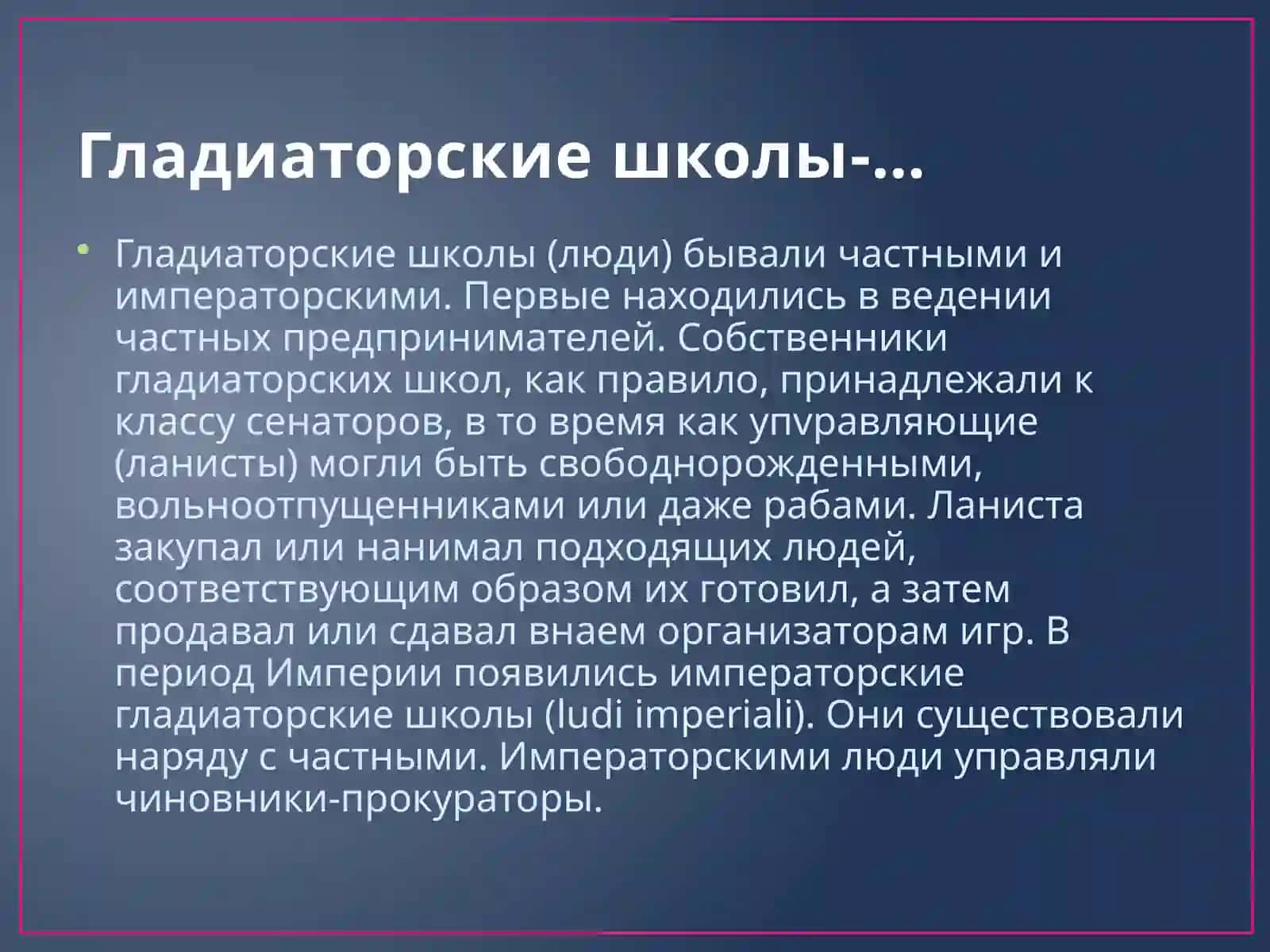 Гладиаторские школы-…

• Гладиаторские школы (люди) бывали частными и императорскими. Первые находились в ведении частных предпринимателей. Собственники гладиаторских школ, как правило, принадлежали к классу сенаторов, в то время как упvравляющие (ланисты) могли быть свободнорожденными, вольноотпущенниками или даже рабами. Ланиста закупал или нанимал подходящих людей, соответствующим образом их готовил, а затем продавал или сдавал внаем организаторам игр. В период Империи появились императорские гладиаторские школы (ludi imperiali). Они существовали наряду с частными. Императорскими люди управляли чиновники-прокураторы.